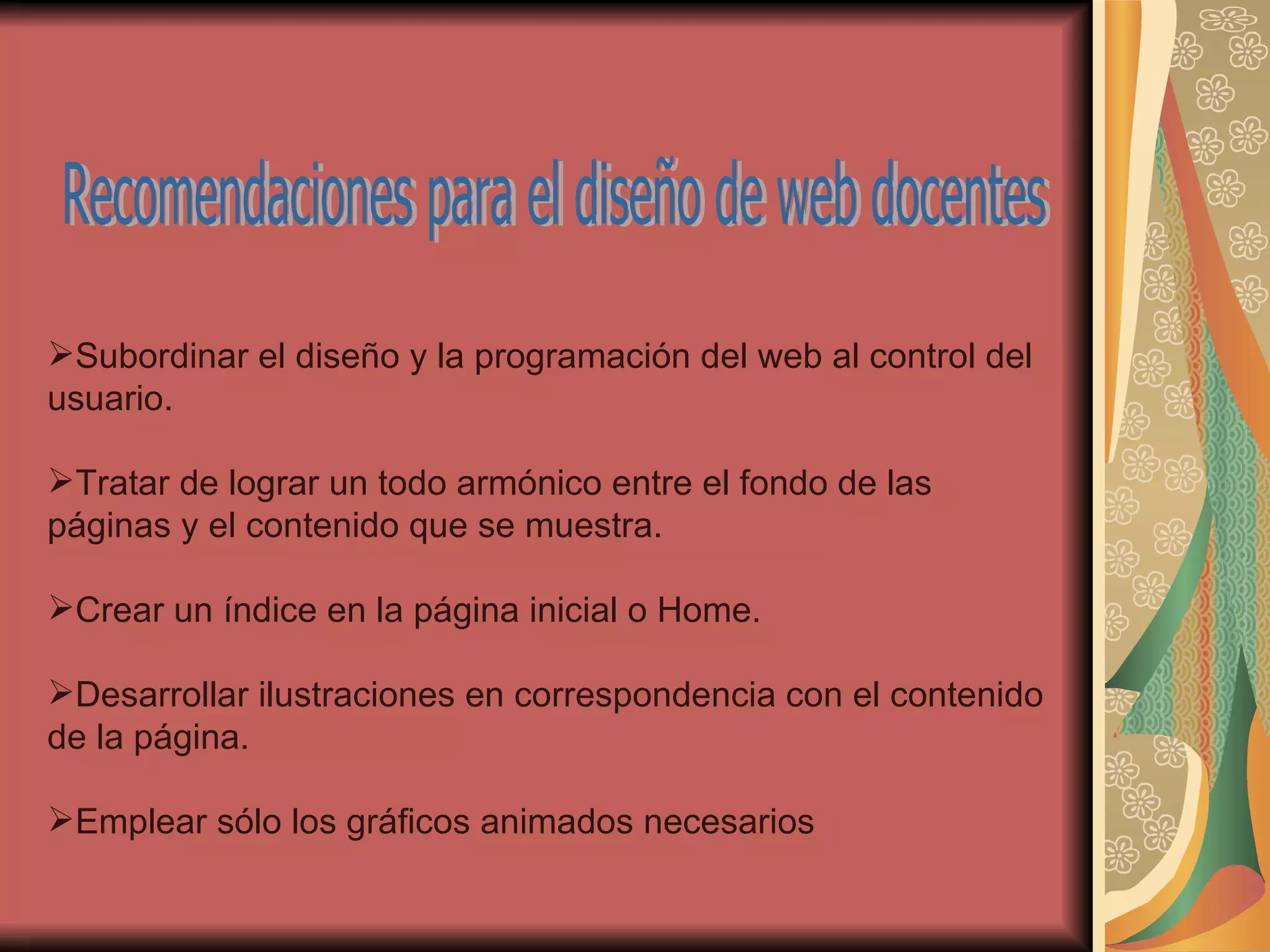 Recomendaciones para el diseño de web docentes

➢Subordinar el diseño y la programación del web al control del usuario.

➢Tratar de lograr un todo armónico entre el fondo de las páginas y el contenido que se muestra.

➢Crear un índice en la página inicial o Home.

➢Desarrollar ilustraciones en correspondencia con el contenido de la página.

➢Emplear sólo los gráficos animados necesarios